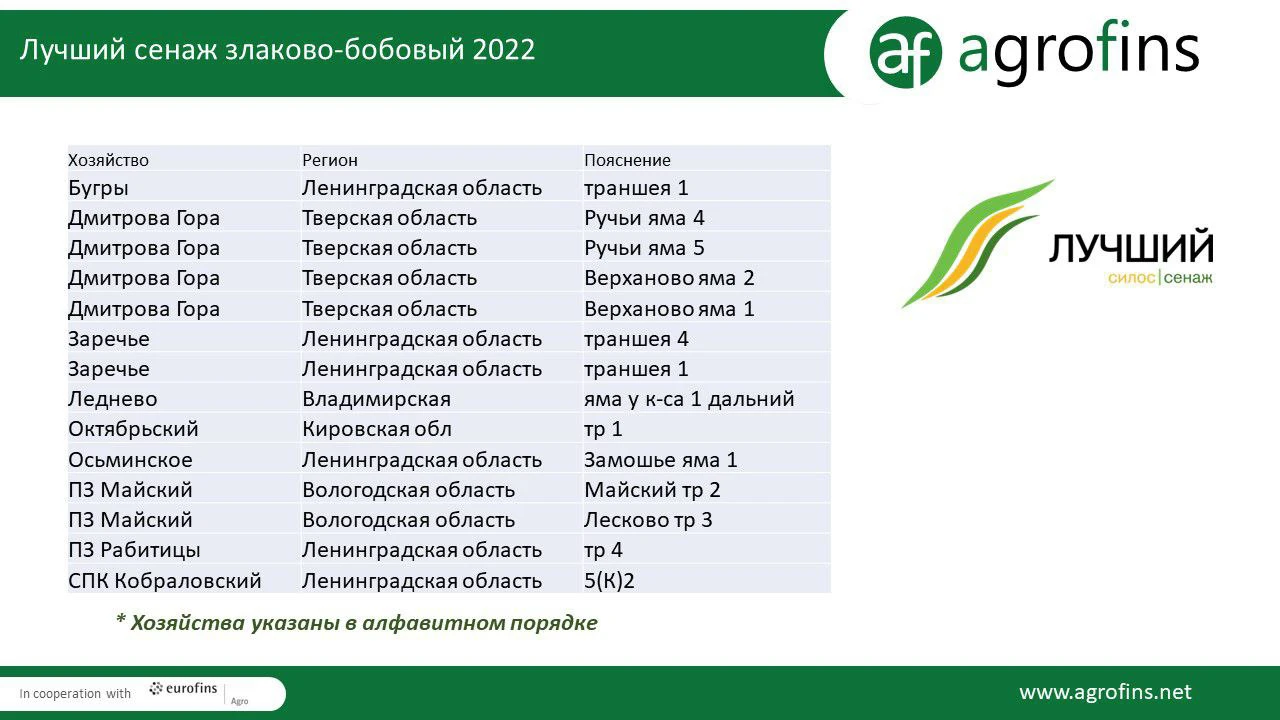 Лучший сенаж злаково-бобовый 2022

af agrofins

| Хозяйство | Регион | Пояснение |
|---|---|---|
| Бугры | Ленинградская область | траншея 1 |
| Дмитрова Гора | Тверская область | Ручьи яма 4 |
| Дмитрова Гора | Тверская область | Ручьи яма 5 |
| Дмитрова Гора | Тверская область | Верханово яма 2 |
| Дмитрова Гора | Тверская область | Верханово яма 1 |
| Заречье | Ленинградская область | траншея 4 |
| Заречье | Ленинградская область | траншея 1 |
| Леднево | Владимирская | яма у к-са 1 дальний |
| Октябрьский | Кировская обл | тр 1 |
| Осьминское | Ленинградская область | Замошье яма 1 |
| ПЗ Майский | Вологодская область | Майский тр 2 |
| ПЗ Майский | Вологодская область | Лесково тр 3 |
| ПЗ Рабитицы | Ленинградская область | тр 4 |
| СПК Кобраловский | Ленинградская область | 5(К)2 |

ЛУЧШИЙ
силос|сенаж

* Хозяйства указаны в алфавитном порядке

In cooperation with eurofins Agro

www.agrofins.net